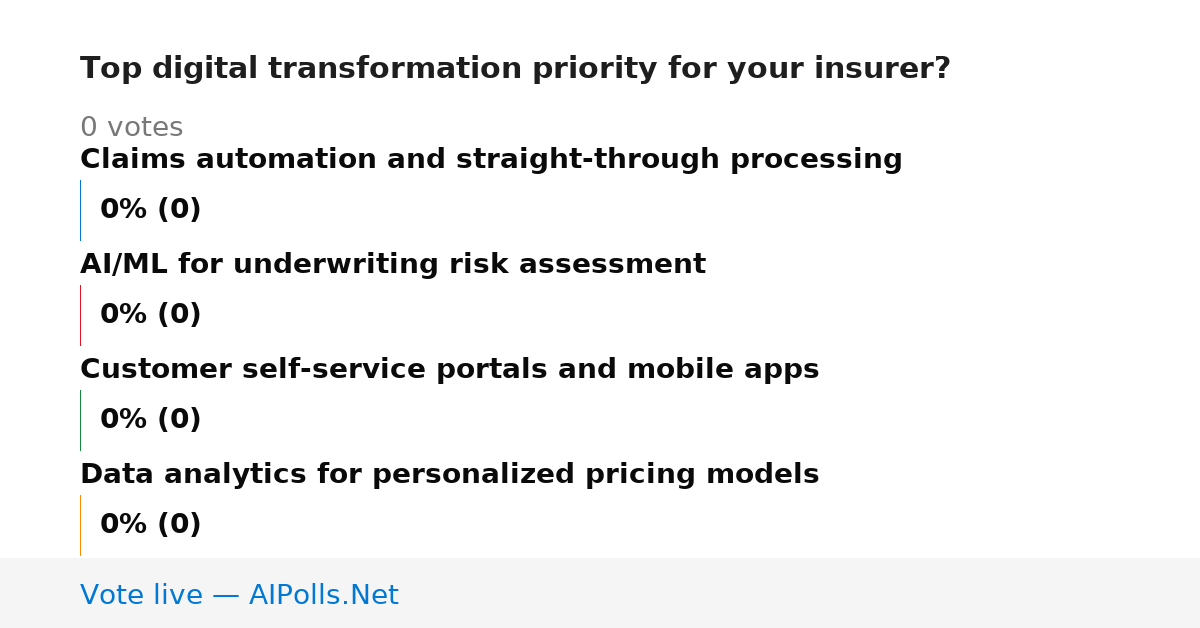 Top digital transformation priority for your insurer?

0 votes

Claims automation and straight-through processing

0% (0)

AI/ML for underwriting risk assessment

0% (0)

Customer self-service portals and mobile apps

0% (0)

Data analytics for personalized pricing models

0% (0)

Vote live — AIPolls.Net